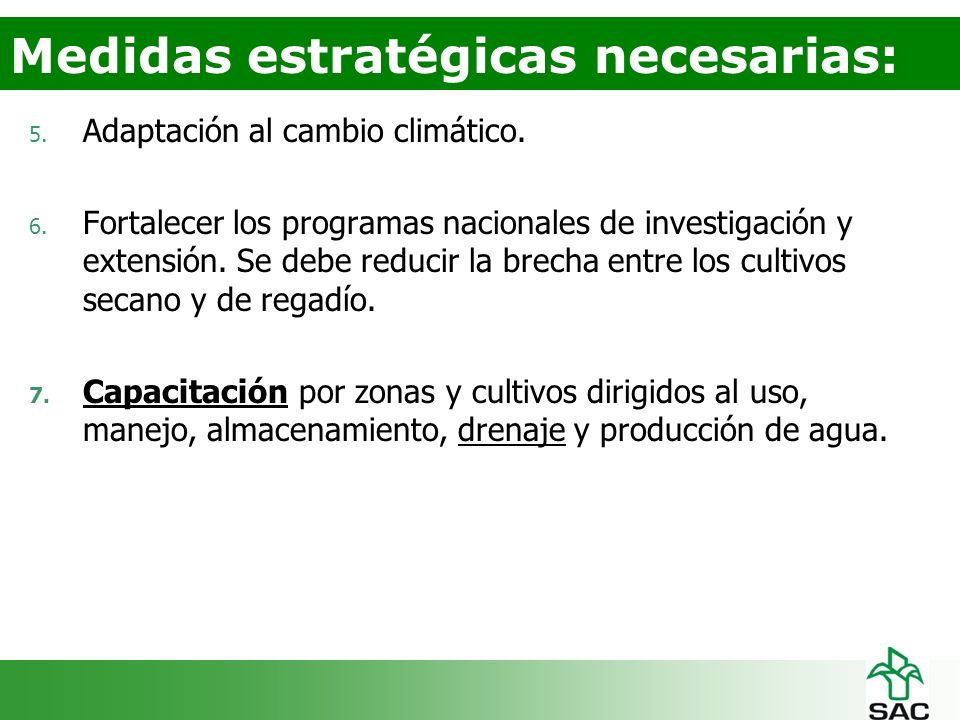 Medidas estratégicas necesarias:

5. Adaptación al cambio climático.

6. Fortalecer los programas nacionales de investigación y extensión. Se debe reducir la brecha entre los cultivos secano y de regadío.

7. Capacitación por zonas y cultivos dirigidos al uso, manejo, almacenamiento, drenaje y producción de agua.

SAC